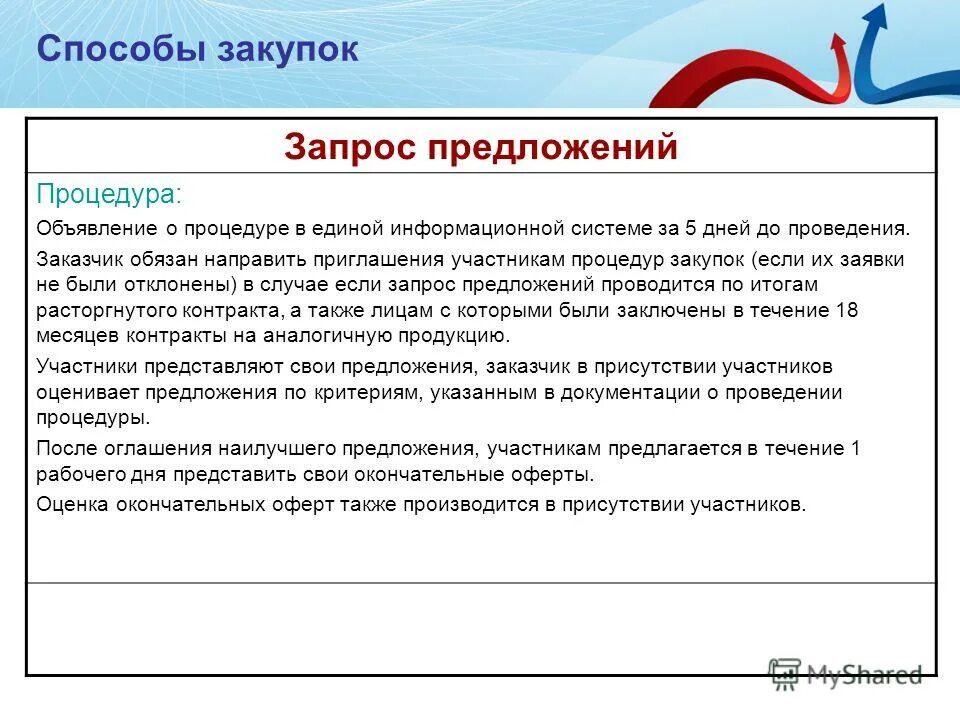 Способы закупок

Запрос предложений

Процедура:

Объявление о процедуре в единой информационной системе за 5 дней до проведения.

Заказчик обязан направить приглашения участникам процедур закупок (если их заявки не были отклонены) в случае если запрос предложений проводится по итогам расторгнутого контракта, а также лицам с которыми были заключены в течение 18 месяцев контракты на аналогичную продукцию.

Участники представляют свои предложения, заказчик в присутствии участников оценивает предложения по критериям, указанным в документации о проведении процедуры.

После оглашения наилучшего предложения, участникам предлагается в течение 1 рабочего дня представить свои окончательные оферты.

Оценка окончательных оферт также производится в присутствии участников.

MyShared